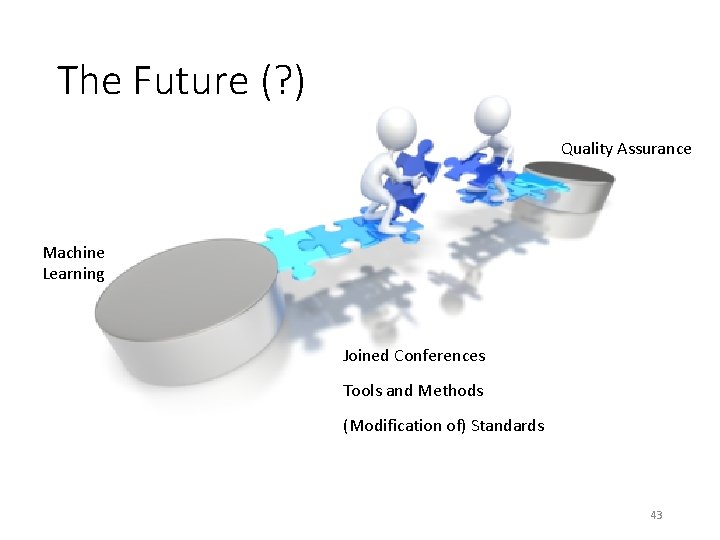 The Future (?)

Quality Assurance

Machine Learning

Joined Conferences

Tools and Methods

(Modification of) Standards

43